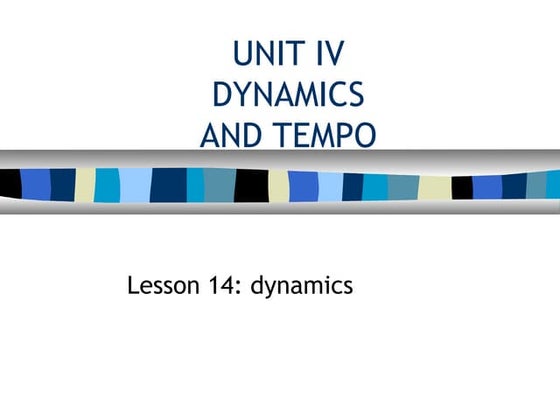 UNIT IV
DYNAMICS
AND TEMPO

Lesson 14: dynamics